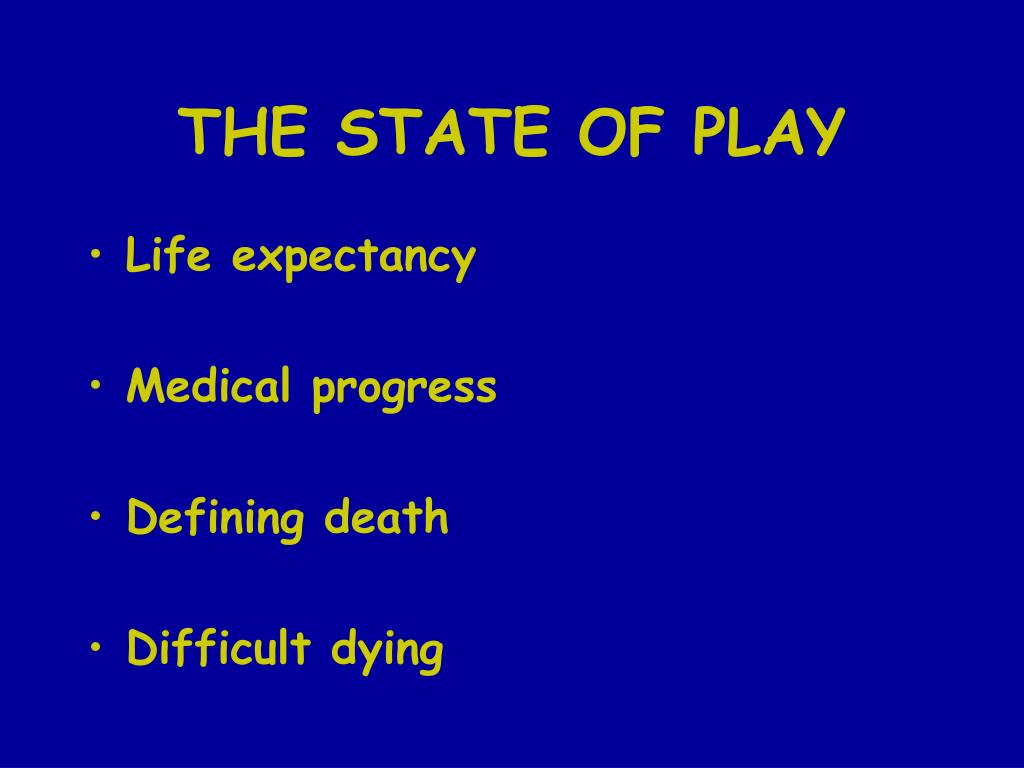 THE STATE OF PLAY

• Life expectancy

• Medical progress

• Defining death

• Difficult dying